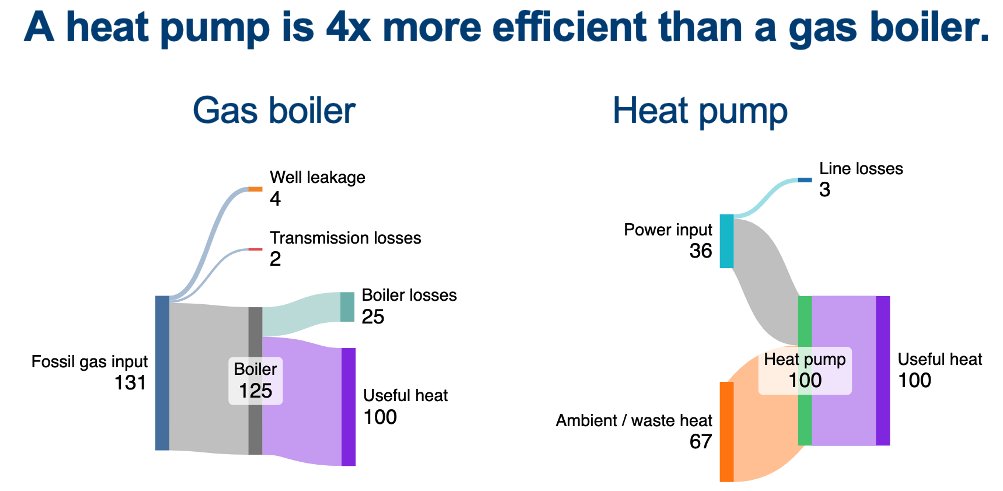 A heat pump is 4x more efficient than a gas boiler.

Gas boiler

Well leakage
4

Transmission losses
2

Boiler losses
25

Fossil gas input
131

Boiler
125

Useful heat
100

Heat pump

Line losses
3

Power input
36

Heat pump
100

Useful heat
100

Ambient / waste heat
67